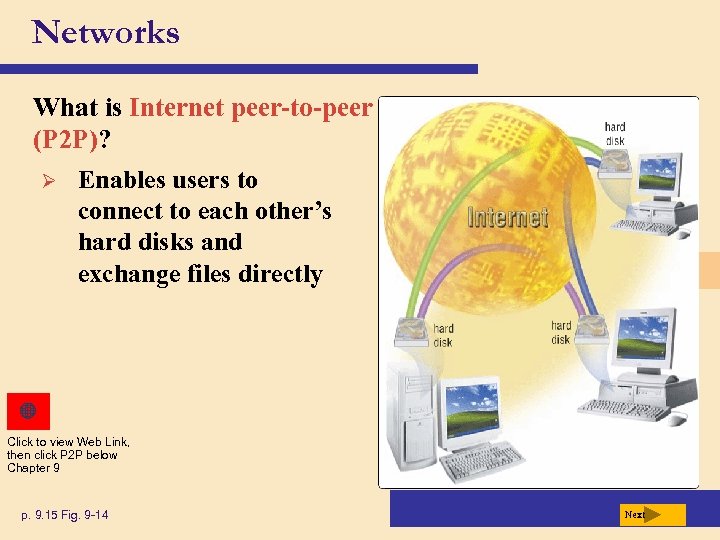 Networks

What is Internet peer-to-peer (P2P)?

➢ Enables users to connect to each other's hard disks and exchange files directly

hard disk

Internet

hard disk

hard disk

Click to view Web Link, then click P2P below Chapter 9

p. 9.15 Fig. 9-14

Next